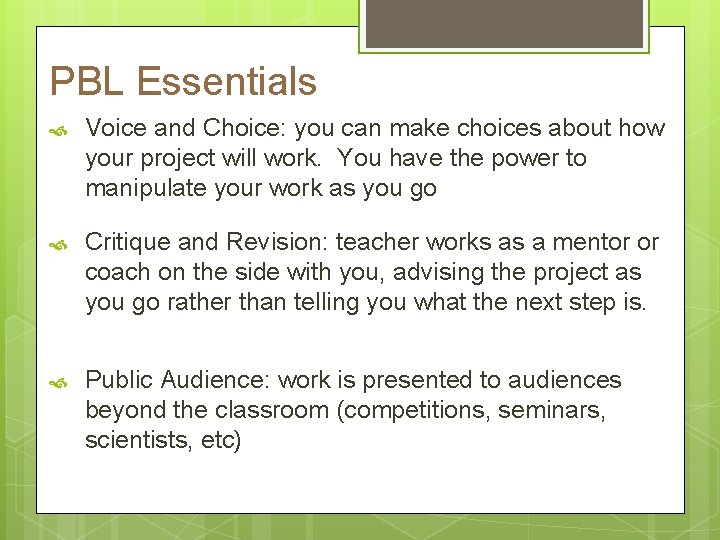 PBL Essentials

Voice and Choice: you can make choices about how your project will work. You have the power to manipulate your work as you go

Critique and Revision: teacher works as a mentor or coach on the side with you, advising the project as you go rather than telling you what the next step is.

Public Audience: work is presented to audiences beyond the classroom (competitions, seminars, scientists, etc)